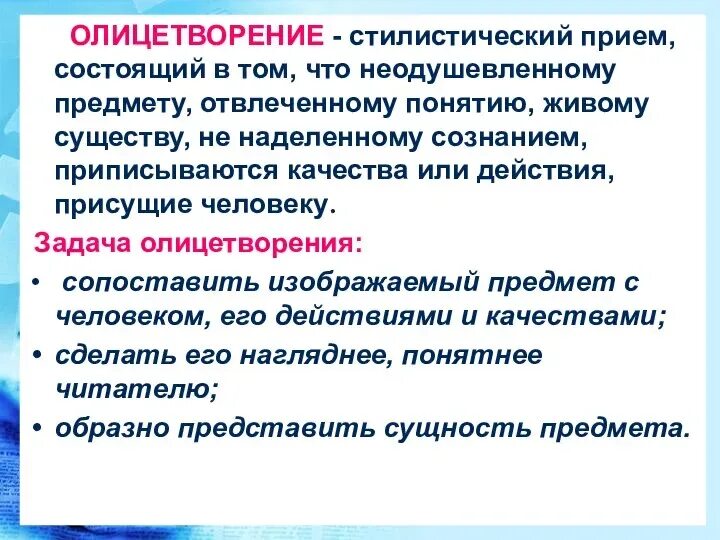 ОЛИЦЕТВОРЕНИЕ - стилистический прием, состоящий в том, что неодушевленному предмету, отвлеченному понятию, живому существу, не наделенному сознанием, приписываются качества или действия, присущие человеку.

Задача олицетворения:

• сопоставить изображаемый предмет с человеком, его действиями и качествами;
• сделать его нагляднее, понятнее читателю;
• образно представить сущность предмета.